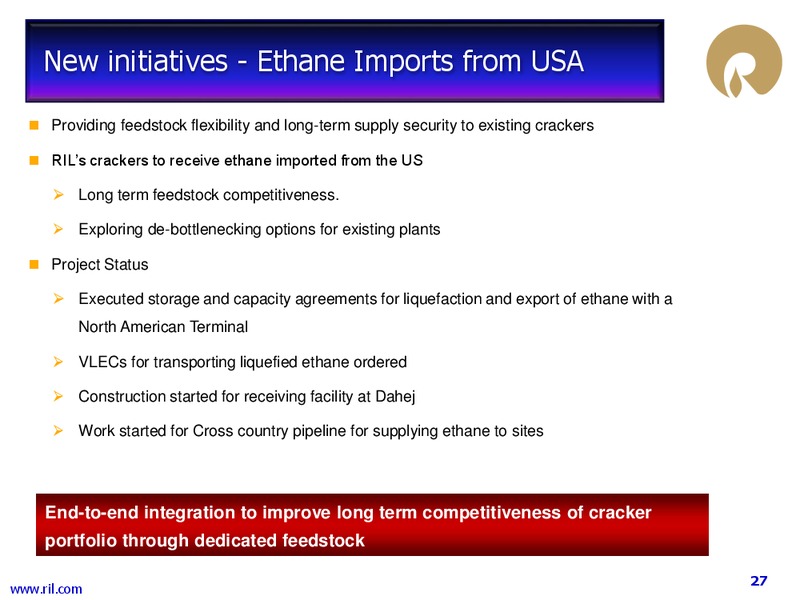 New initiatives - Ethane Imports from USA

Providing feedstock flexibility and long-term supply security to existing crackers

RIL's crackers to receive ethane imported from the US

Long term feedstock competitiveness.

Exploring de-bottlenecking options for existing plants

Project Status

Executed storage and capacity agreements for liquefaction and export of ethane with a North American Terminal

VLECs for transporting liquefied ethane ordered

Construction started for receiving facility at Dahej

Work started for Cross country pipeline for supplying ethane to sites

End-to-end integration to improve long term competitiveness of cracker portfolio through dedicated feedstock

www.ril.com

27